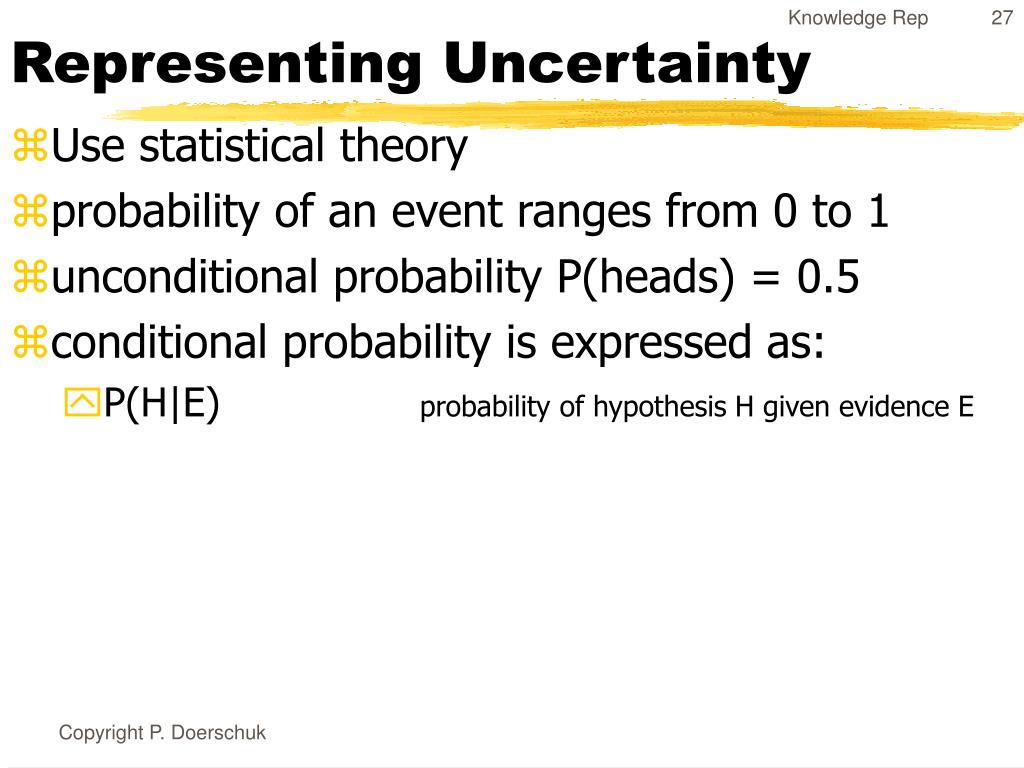 Knowledge Rep 27

Representing Uncertainty

Use statistical theory
probability of an event ranges from 0 to 1
unconditional probability P(heads) = 0.5
conditional probability is expressed as:
P(H|E) probability of hypothesis H given evidence E

Copyright P. Doerschuk